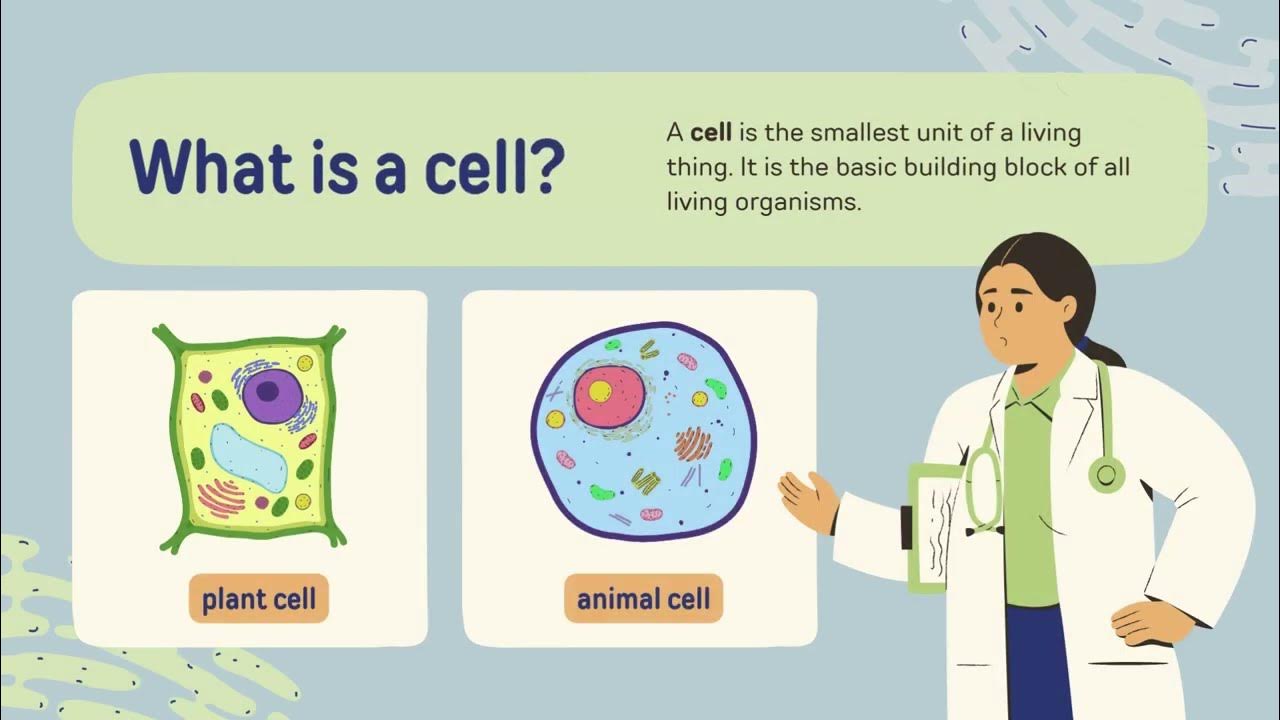 What is a cell?

A cell is the smallest unit of a living thing. It is the basic building block of all living organisms.

plant cell

animal cell